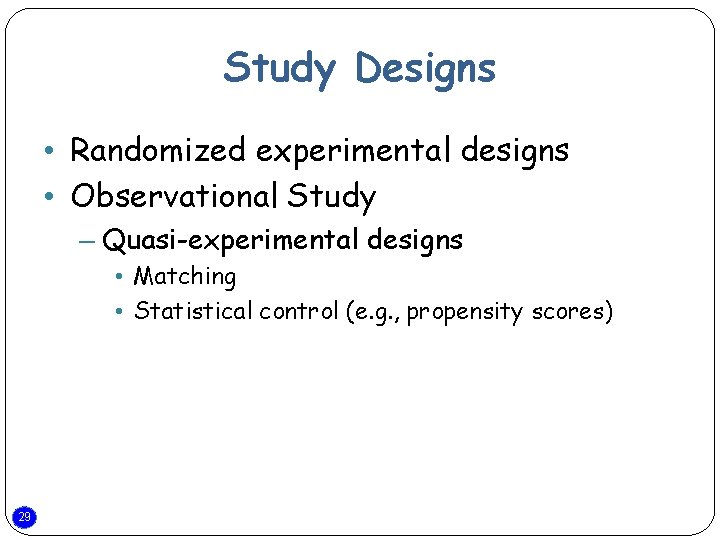 Study Designs

• Randomized experimental designs
• Observational Study
– Quasi-experimental designs
• Matching
• Statistical control (e.g., propensity scores)

29